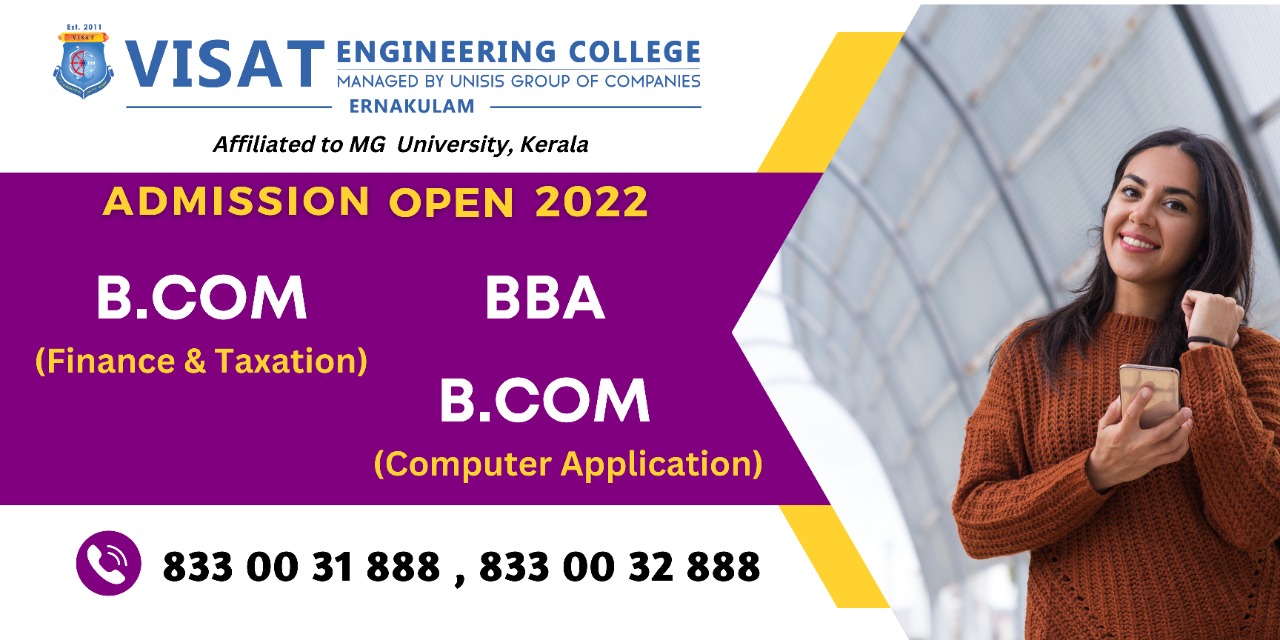 Est. 2011
VISAT

VISAT ENGINEERING COLLEGE
MANAGED BY UNISIS GROUP OF COMPANIES
ERNAKULAM

Affiliated to MG University, Kerala

ADMISSION OPEN 2022

B.COM
(Finance & Taxation)

BBA

B.COM
(Computer Application)

833 00 31 888 , 833 00 32 888